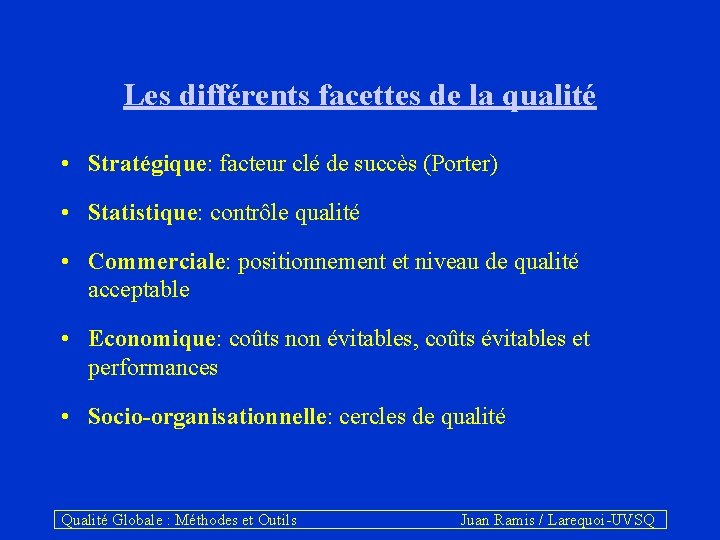 Les différents facettes de la qualité

• Stratégique: facteur clé de succès (Porter)

• Statistique: contrôle qualité

• Commerciale: positionnement et niveau de qualité acceptable

• Economique: coûts non évitables, coûts évitables et performances

• Socio-organisationnelle: cercles de qualité

Qualité Globale : Méthodes et Outils Juan Ramis / Larequoi-UVSQ